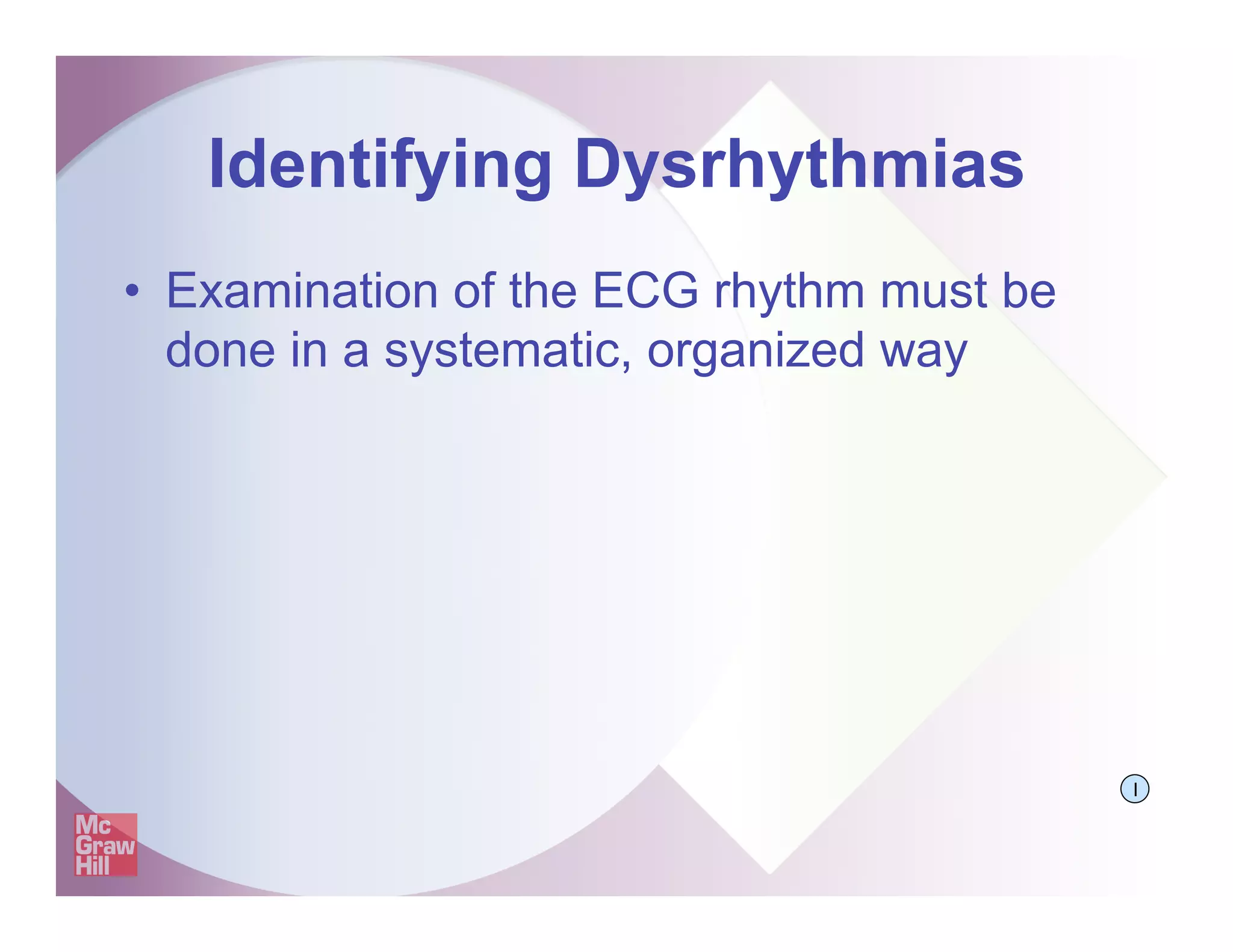 Identifying Dysrhythmias

• Examination of the ECG rhythm must be done in a systematic, organized way

I

Mc Graw Hill